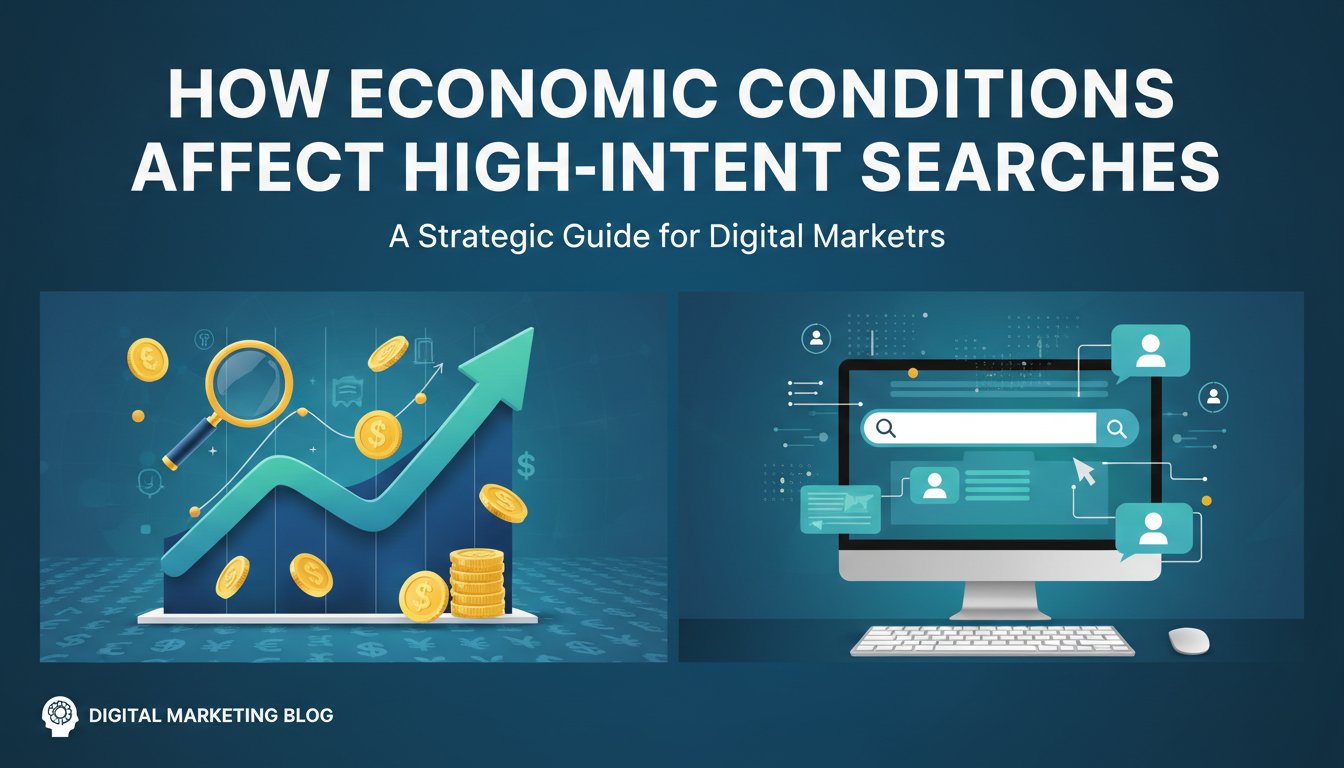 HOW ECONOMIC CONDITIONS AFFECT HIGH-INTENT SEARCHES

A Strategic Guide for Digital Marketrs

DIGITAL MARKETING BLOG